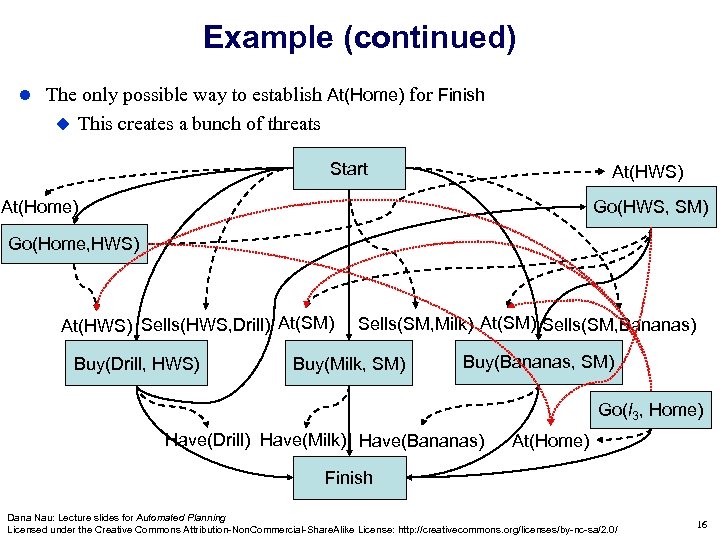 Example (continued)

The only possible way to establish At(Home) for Finish

This creates a bunch of threats

Start

At(HWS)

At(Home)

Go(HWS, SM)

Go(Home,HWS)

At(HWS) Sells(HWS,Drill) At(SM) Sells(SM,Milk) At(SM) Sells(SM,Bananas)

Buy(Drill, HWS)

Buy(Milk, SM)

Buy(Bananas, SM)

Go($l_3$, Home)

Have(Drill) Have(Milk) Have(Bananas) At(Home)

Finish

Dana Nau: Lecture slides for Automated Planning
Licensed under the Creative Commons Attribution-NonCommercial-ShareAlike License: http://creativecommons.org/licenses/by-nc-sa/2.0/

16